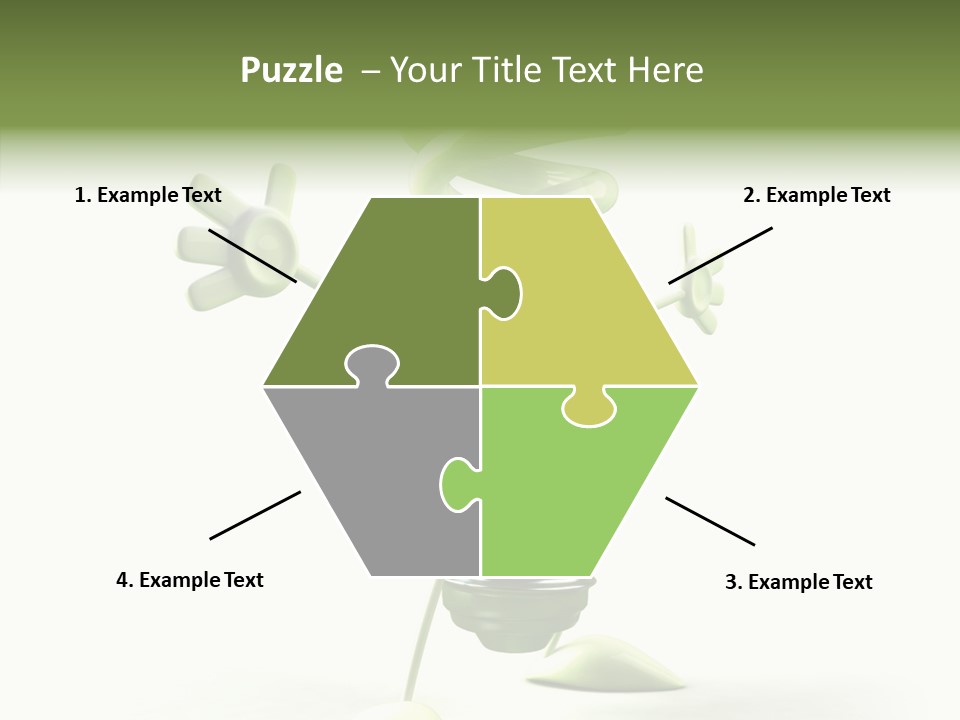 Puzzle – Your Title Text Here

1. Example Text

2. Example Text

4. Example Text

3. Example Text